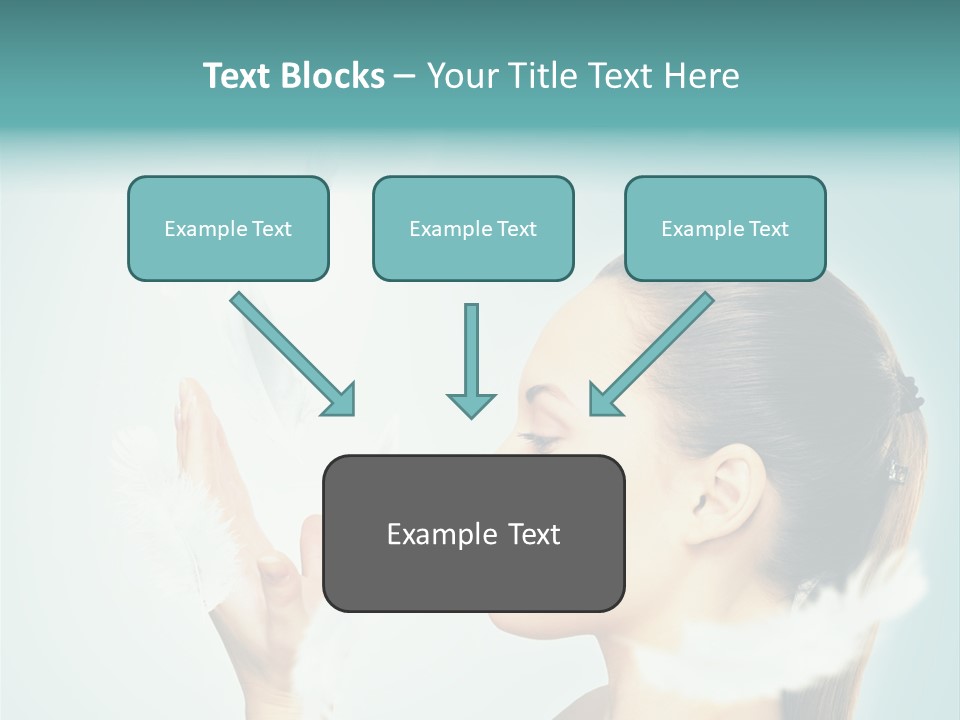 Text Blocks – Your Title Text Here

Example Text

Example Text

Example Text

Example Text